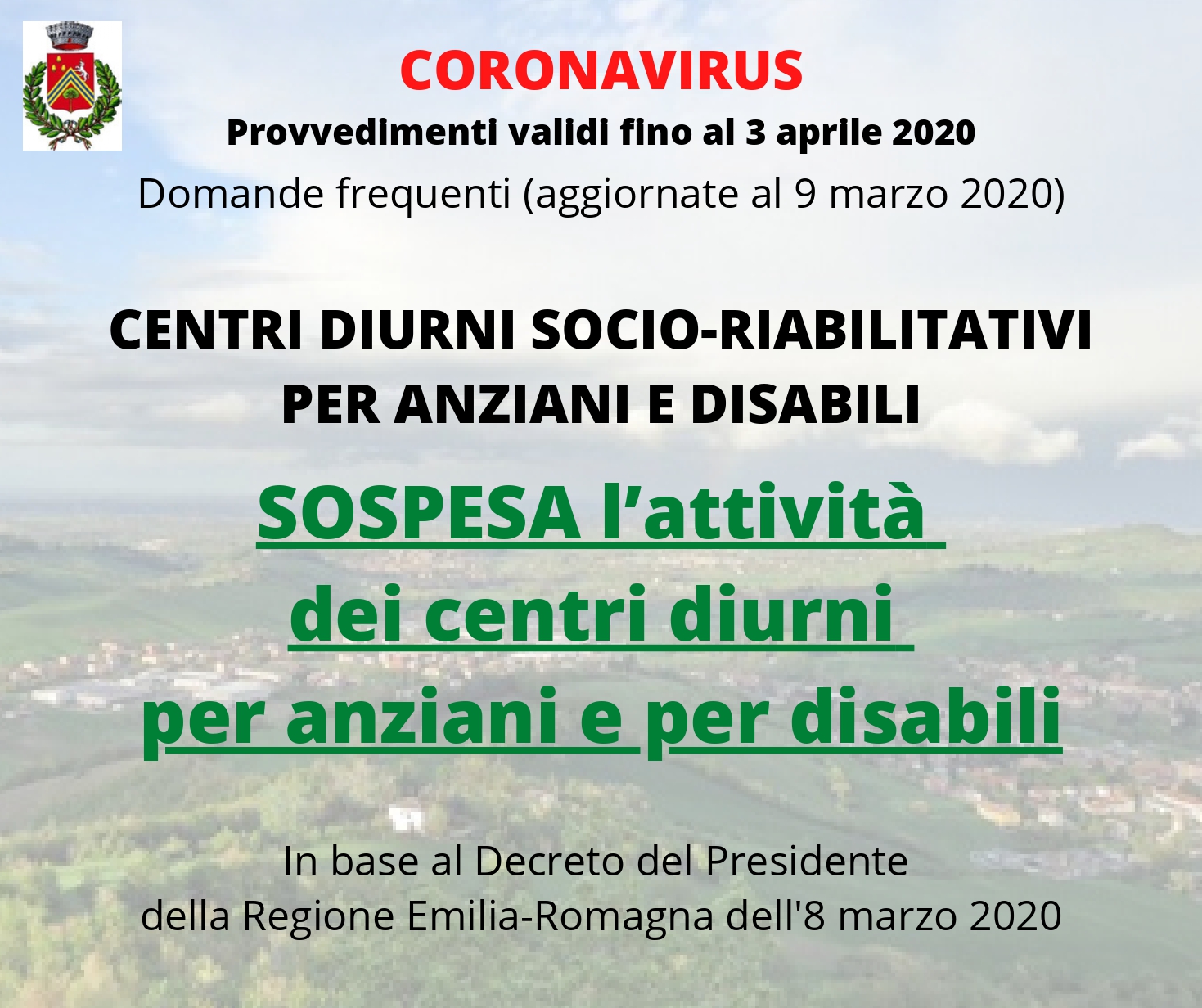 CORONAVIRUS
Provvedimenti validi fino al 3 aprile 2020
Domande frequenti (aggiornate al 9 marzo 2020)

CENTRI DIURNI SOCIO-RIABILITATIVI PER ANZIANI E DISABILI

SOSPESA l'attività dei centri diurni per anziani e per disabili

In base al Decreto del Presidente della Regione Emilia-Romagna dell'8 marzo 2020